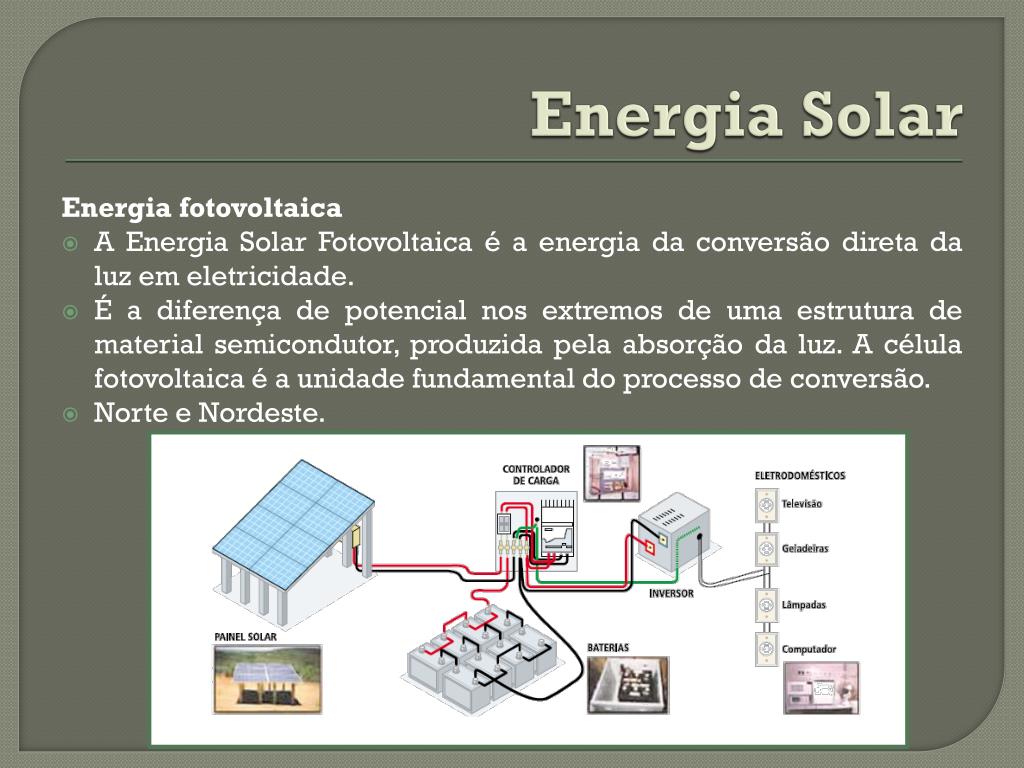 Energia Solar

Energia fotovoltaica

A Energia Solar Fotovoltaica é a energia da conversão direta da luz em eletricidade.

É a diferença de potencial nos extremos de uma estrutura de material semicondutor, produzida pela absorção da luz. A célula fotovoltaica é a unidade fundamental do processo de conversão.

Norte e Nordeste.

CONTROLADOR DE CARGA

ELETRODOMÉSTICOS

Televisão

Geladeiras

INVERSOR

Lâmpadas

Computador

PAINEL SOLAR

BATERIAS